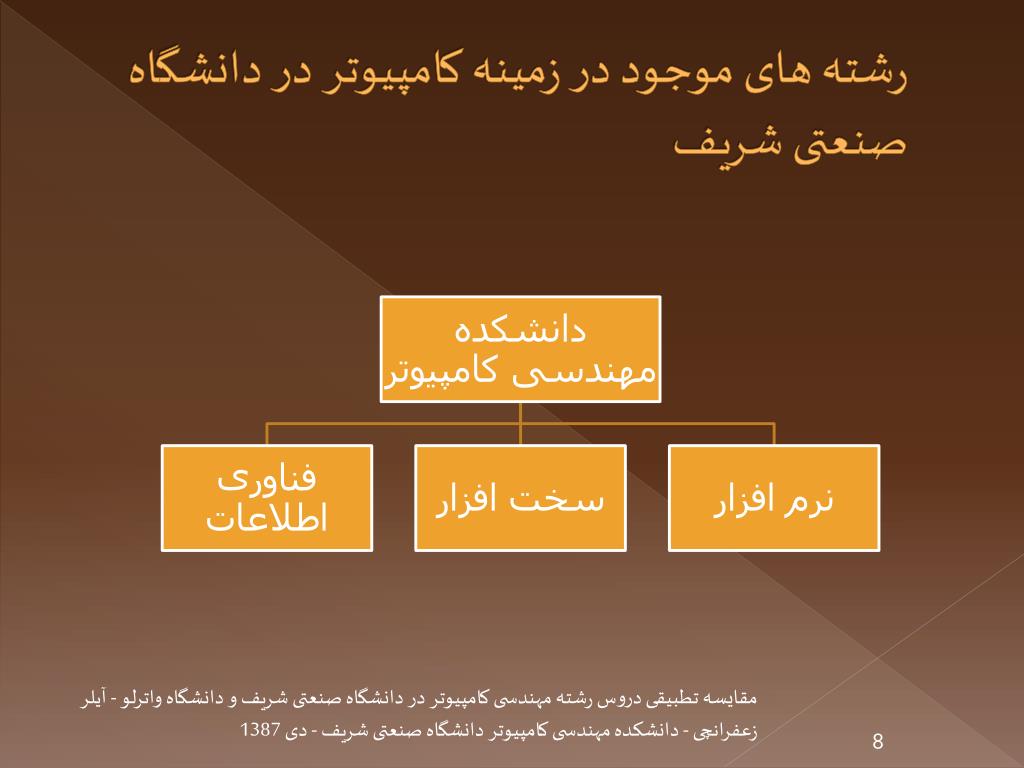 رشته های موجود در زمینه کامپیوتر در دانشگاه صنعتی شریف

دانشکده مهندسی کامپیوتر

نرم افزار

سخت افزار

فناوری اطلاعات

مقایسه تطبیقی دروس رشته مهندسی کامپیوتر در دانشگاه صنعتی شریف و دانشگاه واترلو - آیلر زعفرانچی - دانشکده مهندسی کامپیوتر دانشگاه صنعتی شریف - دی 1387

8